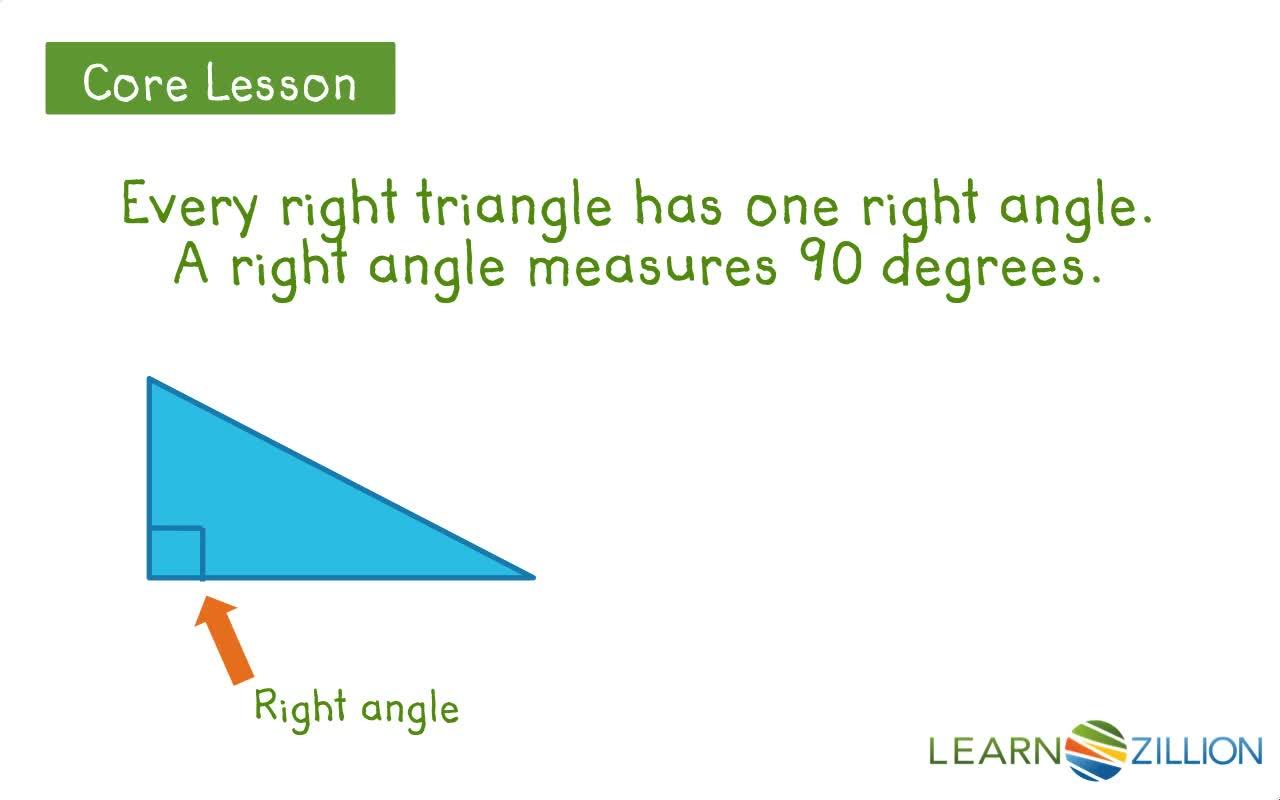 Core Lesson

Every right triangle has one right angle. A right angle measures 90 degrees.

Right angle

LEARNZILLION